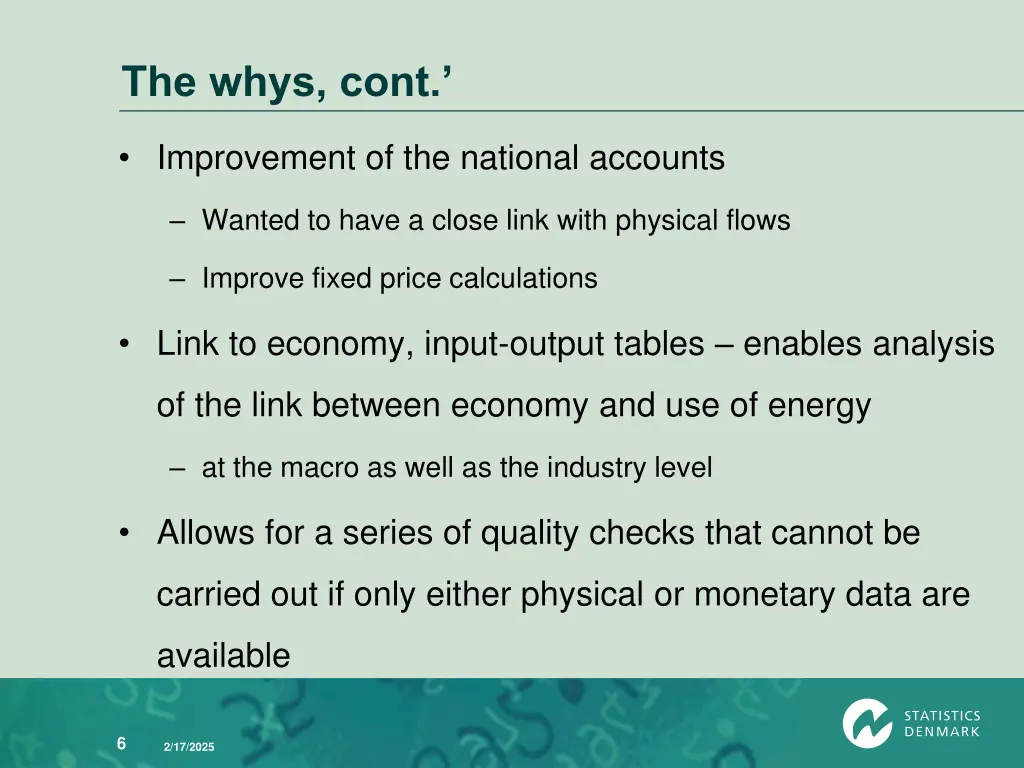 The whys, cont.’

• Improvement of the national accounts

– Wanted to have a close link with physical flows

– Improve fixed price calculations

• Link to economy, input-output tables – enables analysis of the link between economy and use of energy

– at the macro as well as the industry level

• Allows for a series of quality checks that cannot be carried out if only either physical or monetary data are available

6 2/17/2025

STATISTICS DENMARK